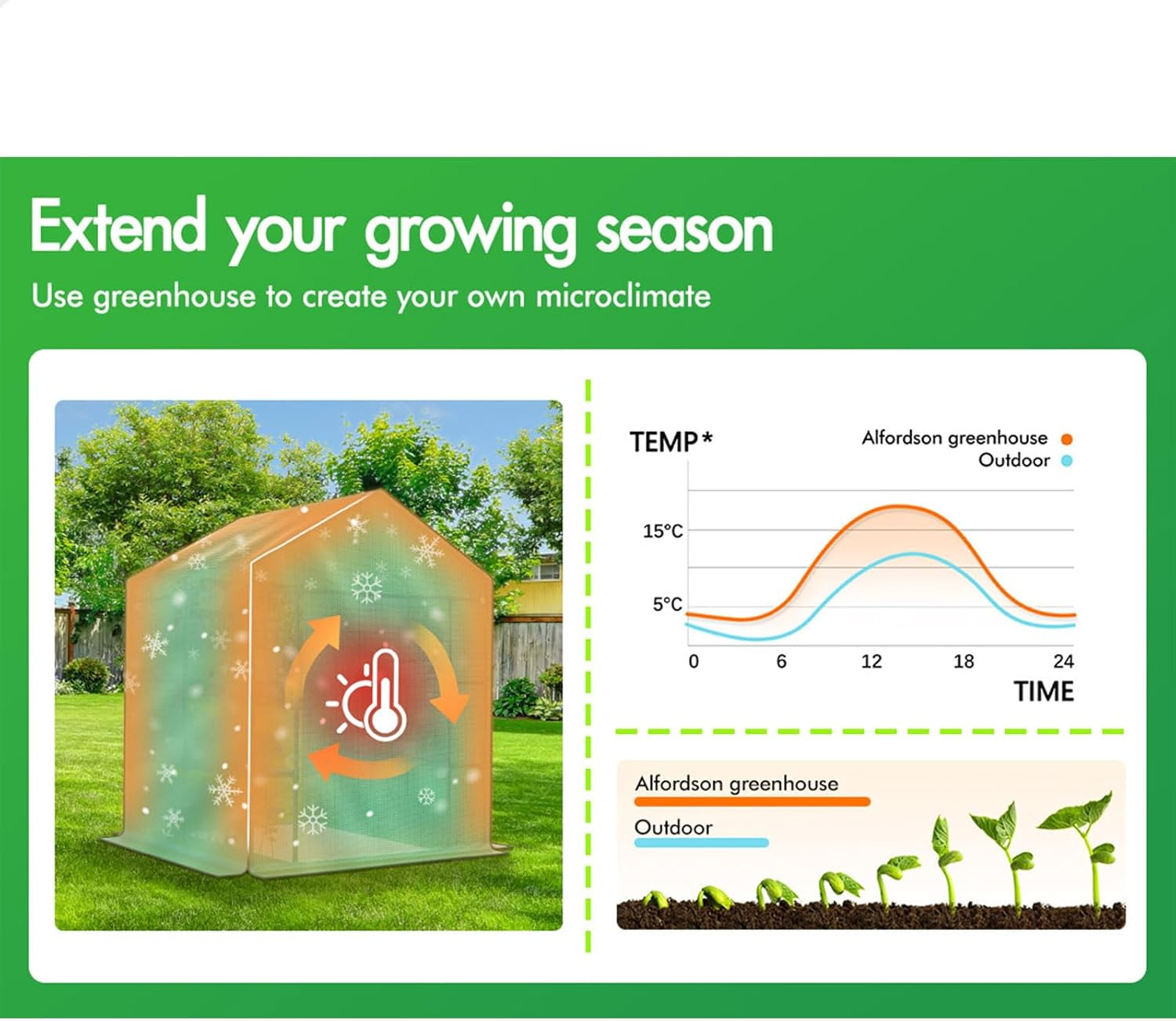 Extend your growing season

Use greenhouse to create your own microclimate

TEMP*

Alfordson greenhouse
Outdoor

15°C
5°C

0
6
12
18
24

TIME

Alfordson greenhouse
Outdoor